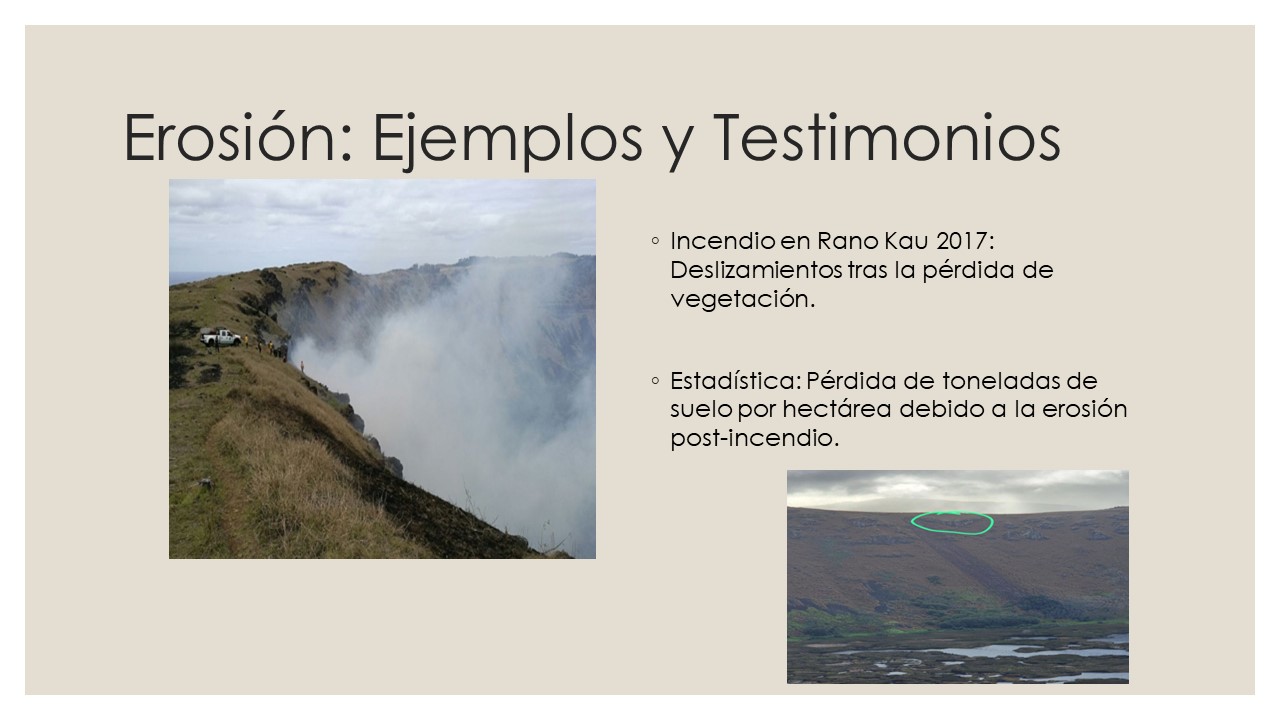 Erosión: Ejemplos y Testimonios

◦ Incendio en Rano Kau 2017: Deslizamientos tras la pérdida de vegetación.

◦ Estadística: Pérdida de toneladas de suelo por hectárea debido a la erosión post-incendio.